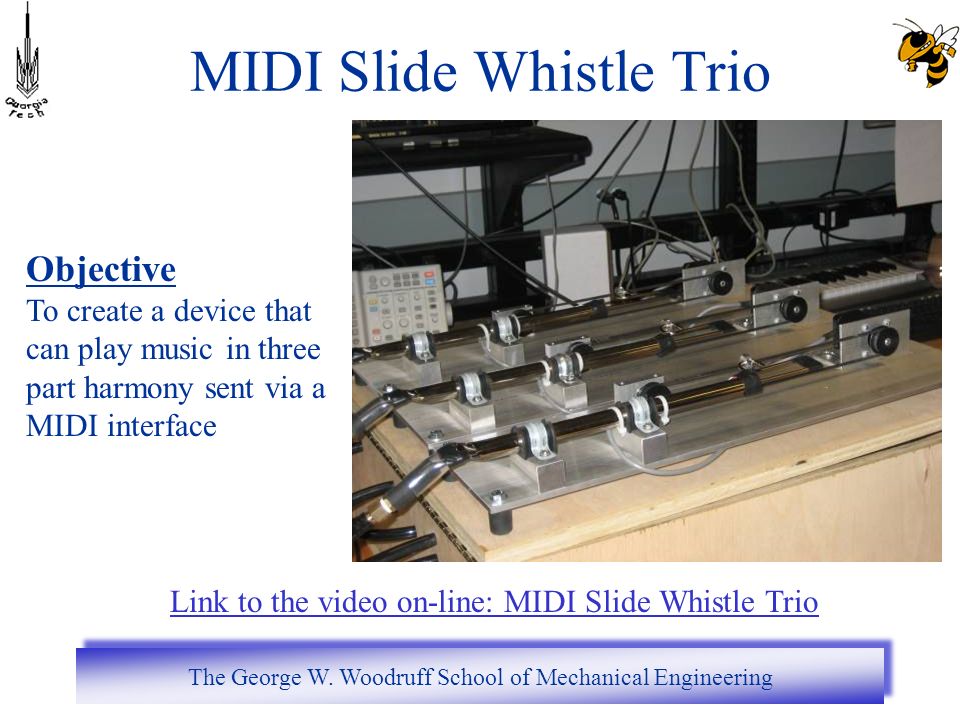 Georgia Tech

MIDI Slide Whistle Trio

Objective
To create a device that can play music in three part harmony sent via a MIDI interface

Link to the video on-line: MIDI Slide Whistle Trio

The George W. Woodruff School of Mechanical Engineering